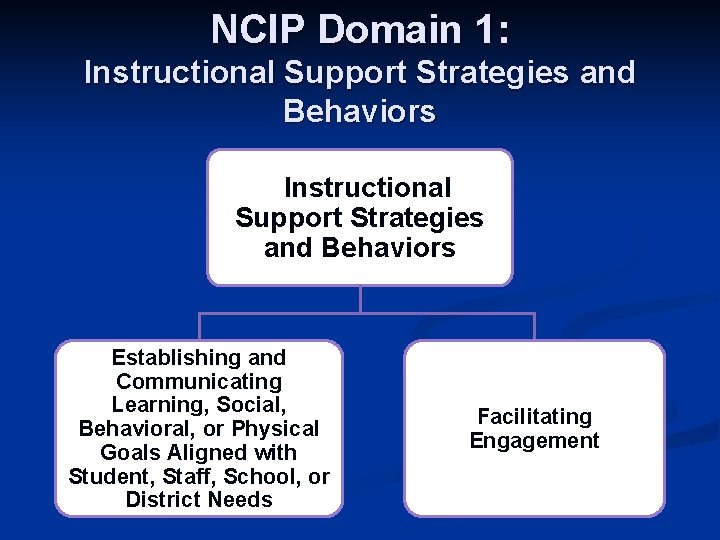 NCIP Domain 1:
Instructional Support Strategies and Behaviors

Instructional Support Strategies and Behaviors

Establishing and Communicating Learning, Social, Behavioral, or Physical Goals Aligned with Student, Staff, School, or District Needs

Facilitating Engagement